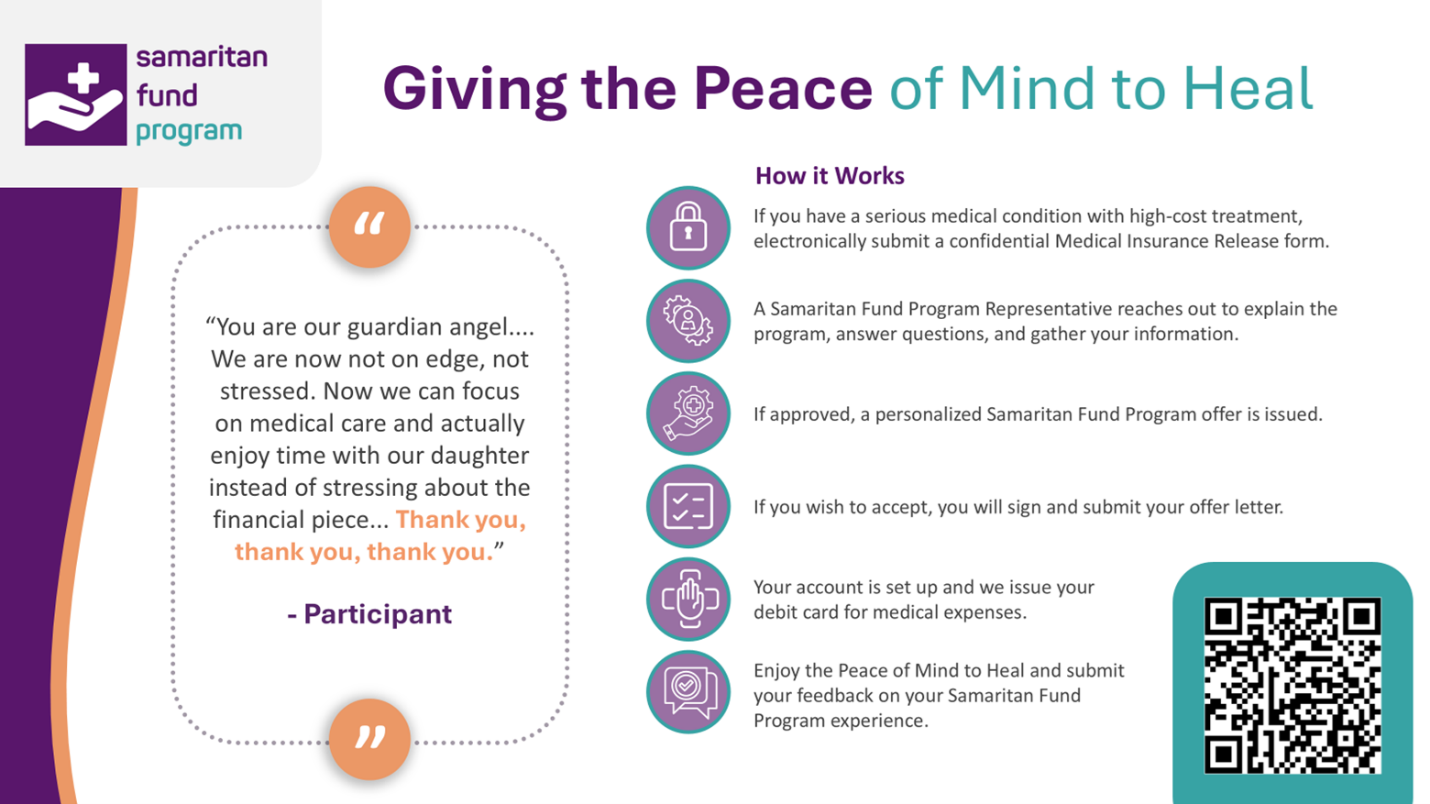 samaritan fund program

Giving the Peace of Mind to Heal

“

“You are our guardian angel.... We are now not on edge, not stressed. Now we can focus on medical care and actually enjoy time with our daughter instead of stressing about the financial piece... Thank you, thank you, thank you.”

- Participant

”

How it Works

If you have a serious medical condition with high-cost treatment, electronically submit a confidential Medical Insurance Release form.

A Samaritan Fund Program Representative reaches out to explain the program, answer questions, and gather your information.

If approved, a personalized Samaritan Fund Program offer is issued.

If you wish to accept, you will sign and submit your offer letter.

Your account is set up and we issue your debit card for medical expenses.

Enjoy the Peace of Mind to Heal and submit your feedback on your Samaritan Fund Program experience.